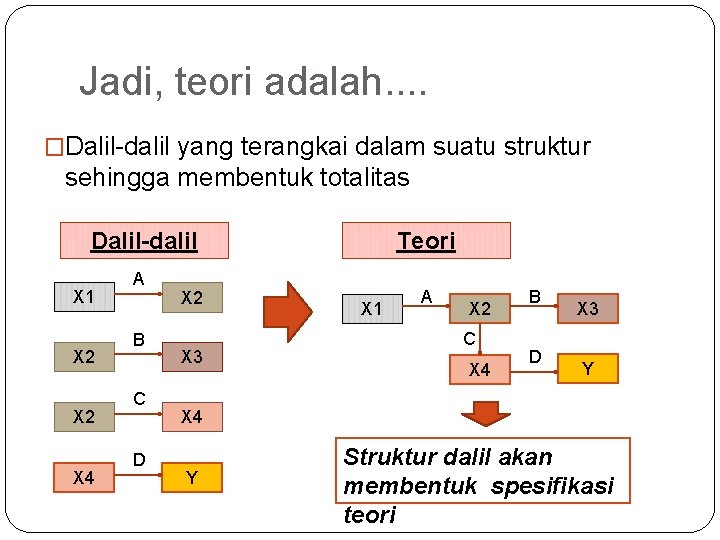 Jadi, teori adalah....

□Dalil-dalil yang terangkai dalam suatu struktur sehingga membentuk totalitas

Dalil-dalil

X1 A X2

X2 B X3

X2 C X4

X4 D Y

Teori

X1 A X2 B X3

C

X4 D Y

Struktur dalil akan membentuk spesifikasi teori